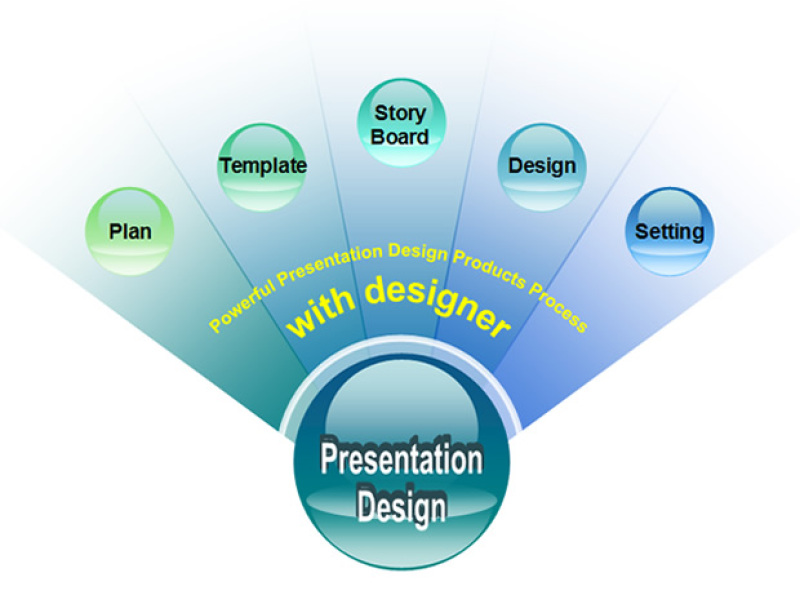 Plan

Template

Story Board

Design

Setting

Powerful Presentation Design Products Process

with designer

Presentation Design